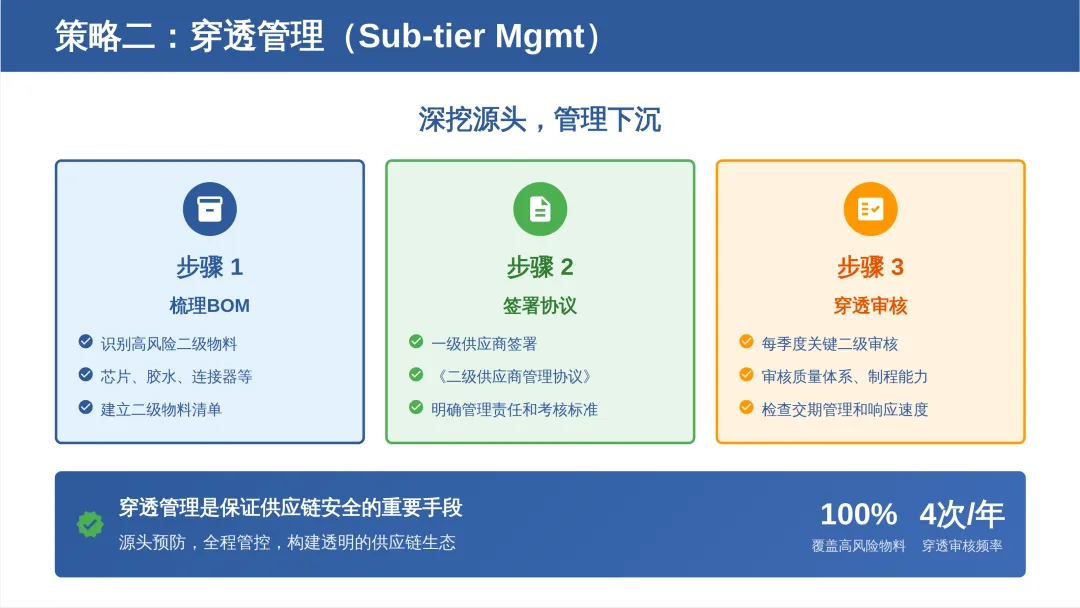 策略二：穿透管理（Sub-tier Mgmt）

深挖源头，管理下沉

步骤 1
梳理BOM
识别高风险二级物料
芯片、胶水、连接器等
建立二级物料清单

步骤 2
签署协议
一级供应商签署
《二级供应商管理协议》
明确管理责任和考核标准

步骤 3
穿透审核
每季度关键二级审核
审核质量体系、制程能力
检查交期管理和响应速度

穿透管理是保证供应链安全的重要手段
源头预防，全程管控，构建透明的供应链生态

100%
覆盖高风险物料

4次/年
穿透审核频率